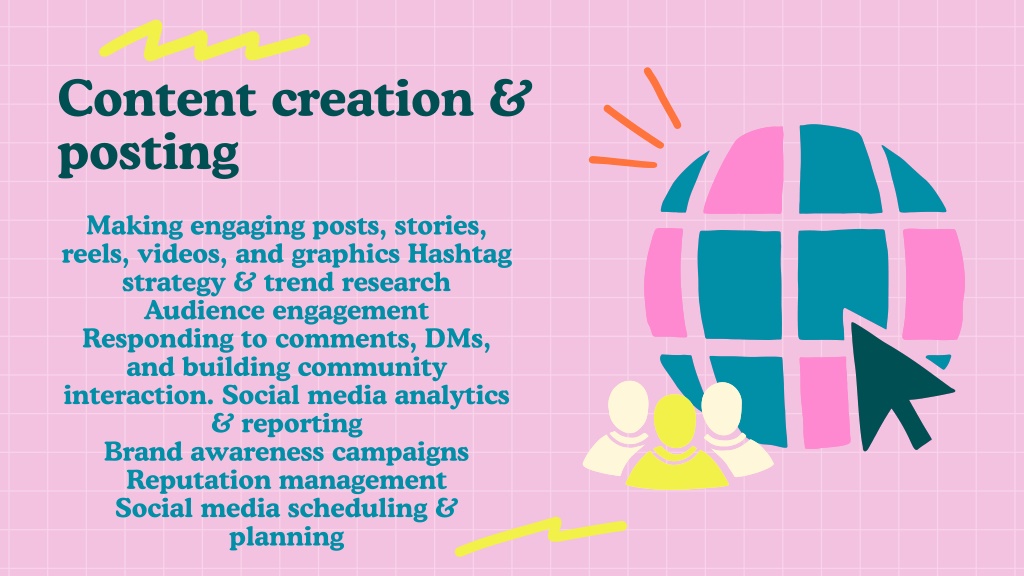 Content creation & posting

Making engaging posts, stories, reels, videos, and graphics Hashtag strategy & trend research
Audience engagement
Responding to comments, DMs, and building community interaction. Social media analytics & reporting
Brand awareness campaigns
Reputation management
Social media scheduling & planning